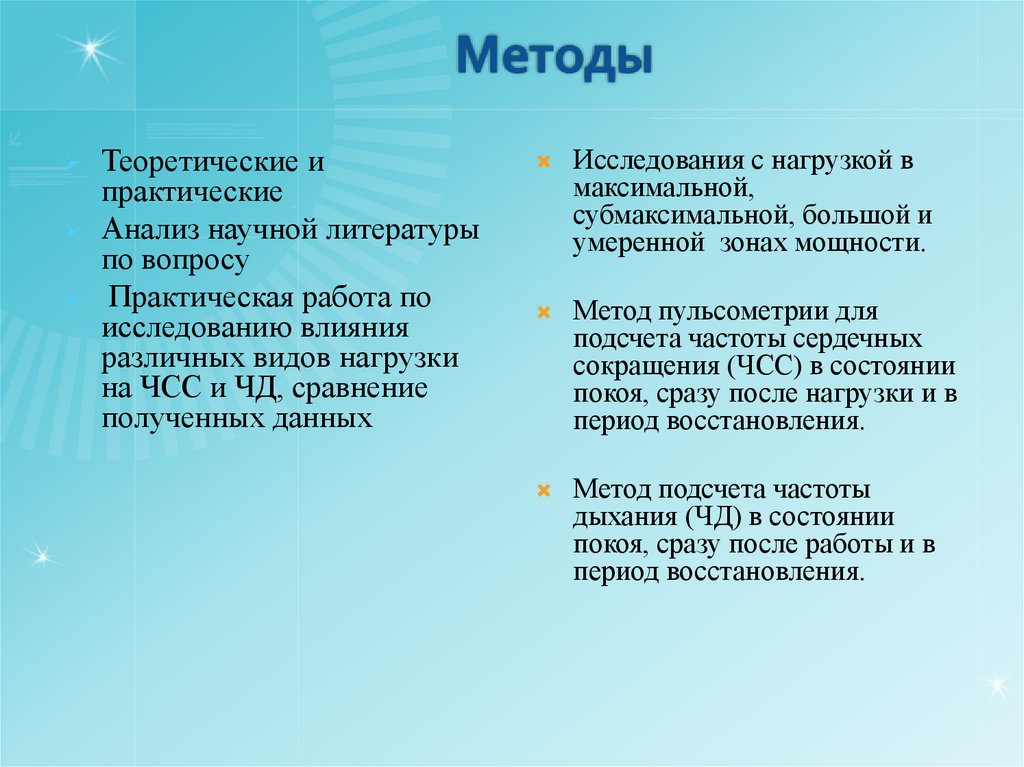 Методы

Теоретические и практические

Анализ научной литературы по вопросу

Практическая работа по исследованию влияния различных видов нагрузки на ЧСС и ЧД, сравнение полученных данных

Исследования с нагрузкой в максимальной, субмаксимальной, большой и умеренной зонах мощности.

Метод пульсометрии для подсчета частоты сердечных сокращения (ЧСС) в состоянии покоя, сразу после нагрузки и в период восстановления.

Метод подсчета частоты дыхания (ЧД) в состоянии покоя, сразу после работы и в период восстановления.